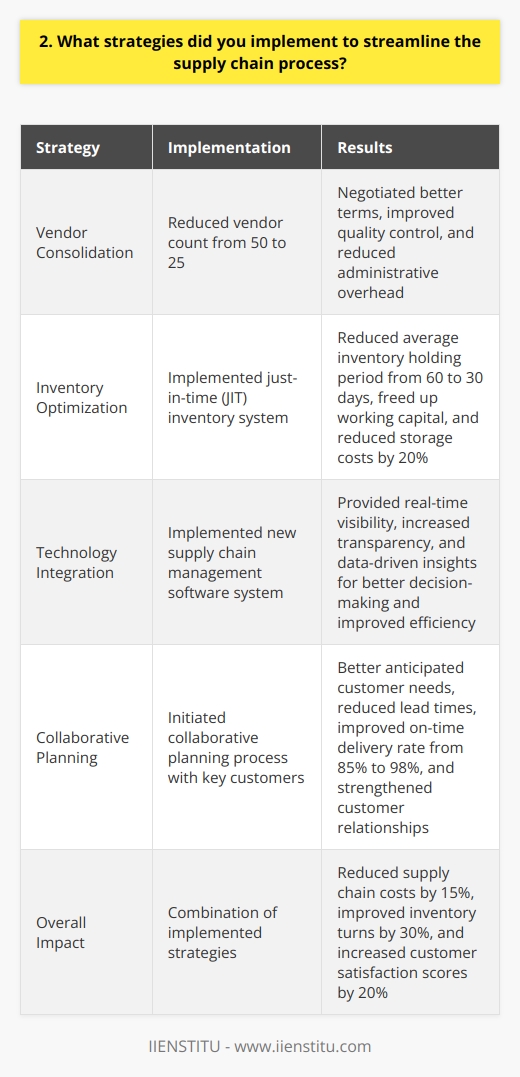 2. What strategies did you implement to streamline the supply chain process?

| Strategy | Implementation | Results |
|---|---|---|
| Vendor Consolidation | Reduced vendor count from 50 to 25 | Negotiated better terms, improved quality control, and reduced administrative overhead |
| Inventory Optimization | Implemented just-in-time (JIT) inventory system | Reduced average inventory holding period from 60 to 30 days, freed up working capital, and reduced storage costs by 20% |
| Technology Integration | Implemented new supply chain management software system | Provided real-time visibility, increased transparency, and data-driven insights for better decision-making and improved efficiency |
| Collaborative Planning | Initiated collaborative planning process with key customers | Better anticipated customer needs, reduced lead times, improved on-time delivery rate from 85% to 98%, and strengthened customer relationships |
| Overall Impact | Combination of implemented strategies | Reduced supply chain costs by 15%, improved inventory turns by 30%, and increased customer satisfaction scores by 20% |

IIENSTITU - www.iienstitu.com